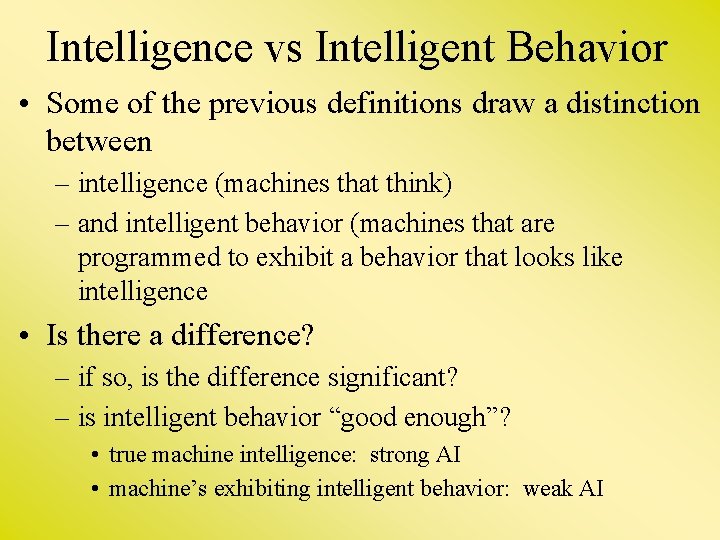 Intelligence vs Intelligent Behavior

• Some of the previous definitions draw a distinction between

– intelligence (machines that think)

– and intelligent behavior (machines that are programmed to exhibit a behavior that looks like intelligence

• Is there a difference?

– if so, is the difference significant?

– is intelligent behavior “good enough”?

• true machine intelligence: strong AI

• machine’s exhibiting intelligent behavior: weak AI